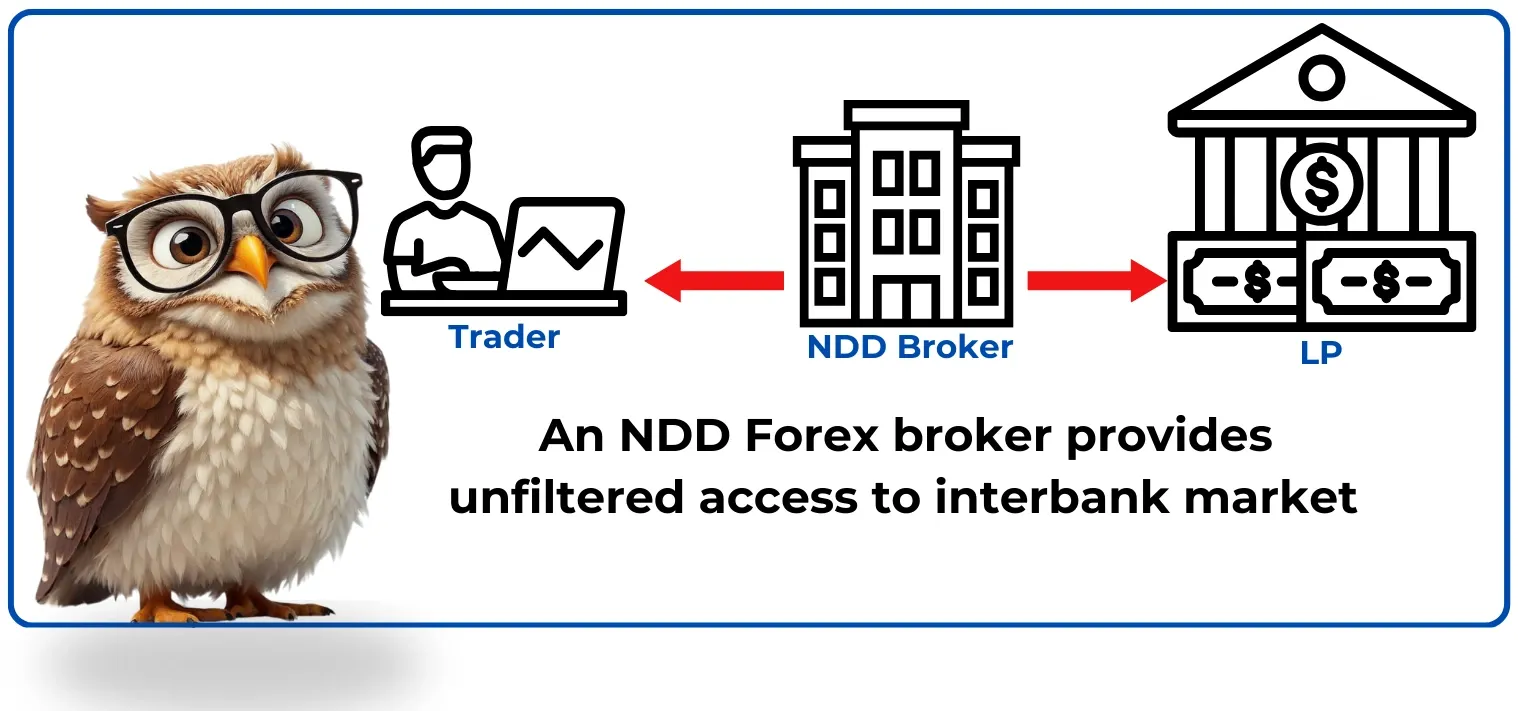 Trader

NDD Broker

LP

An NDD Forex broker provides unfiltered access to interbank market